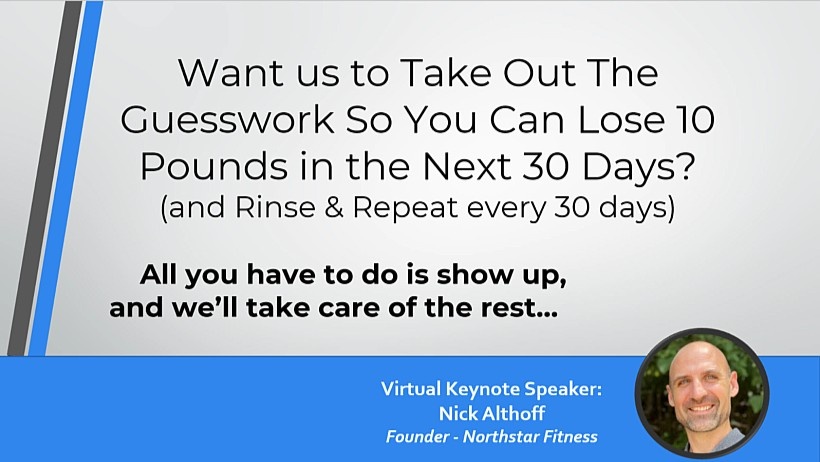 Want us to Take Out The Guesswork So You Can Lose 10 Pounds in the Next 30 Days?
(and Rinse & Repeat every 30 days)

All you have to do is show up, and we'll take care of the rest...

Virtual Keynote Speaker:
Nick Althoff
Founder - Northstar Fitness